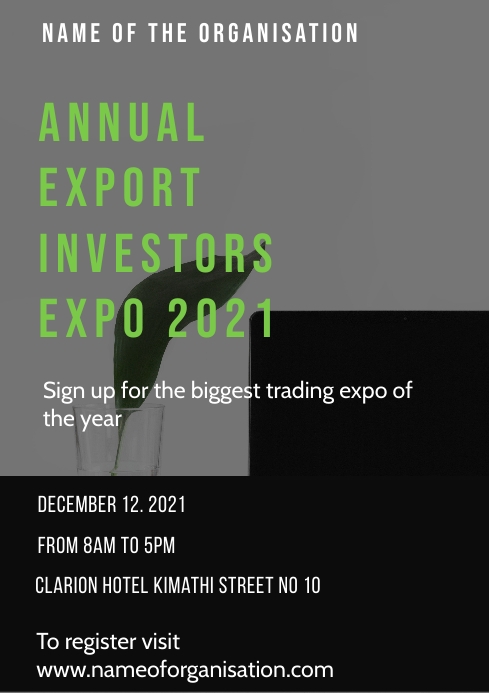 NAME OF THE ORGANISATION

ANNUAL EXPORT INVESTORS EXPO 2021

Sign up for the biggest trading expo of the year

DECEMBER 12. 2021

FROM 8AM TO 5PM

CLARION HOTEL KIMATHI STREET NO 10

To register visit www.nameoforganisation.com